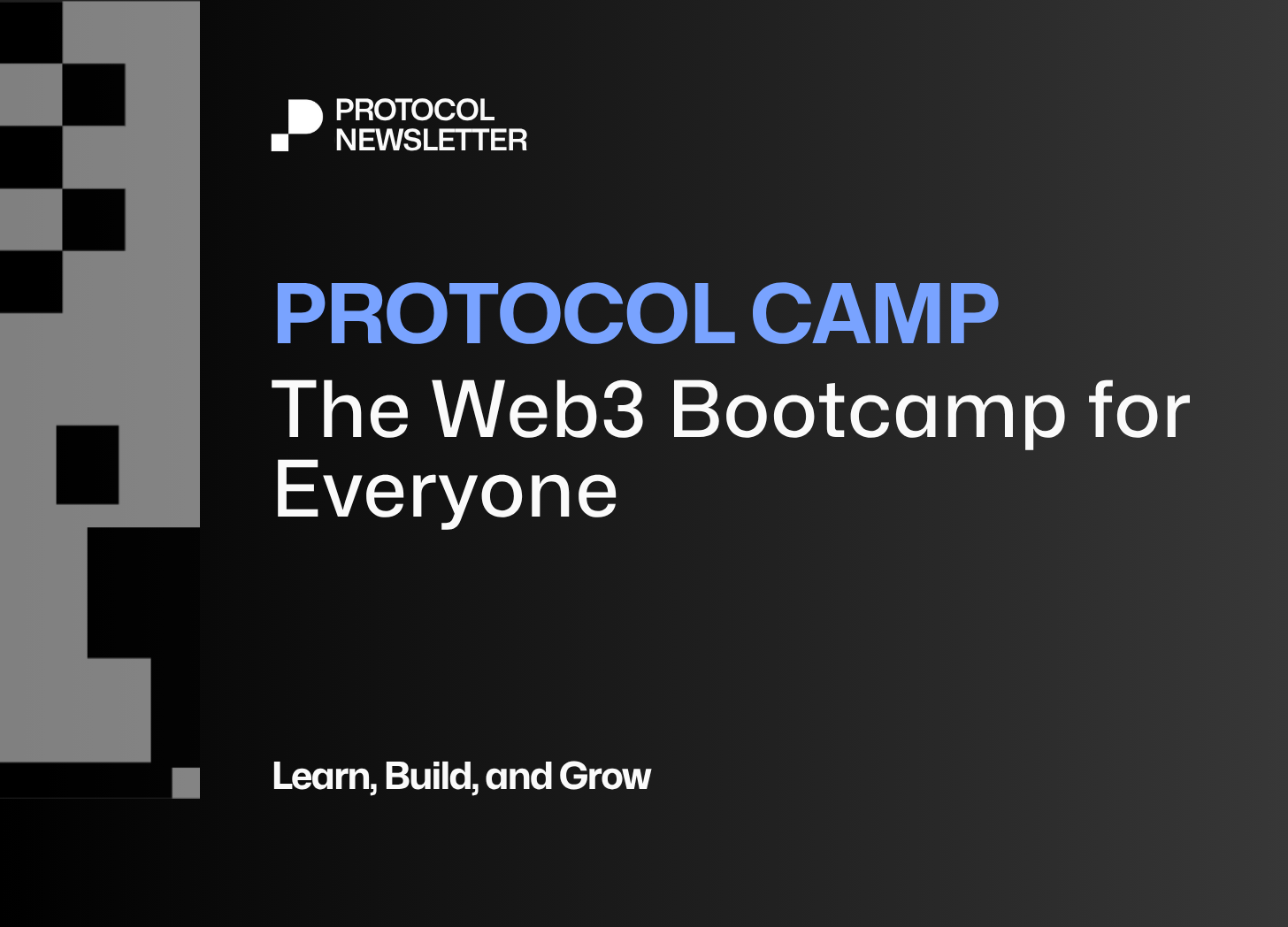 PROTOCOL NEWSLETTER

PROTOCOL CAMP
The Web3 Bootcamp for Everyone

Learn, Build, and Grow